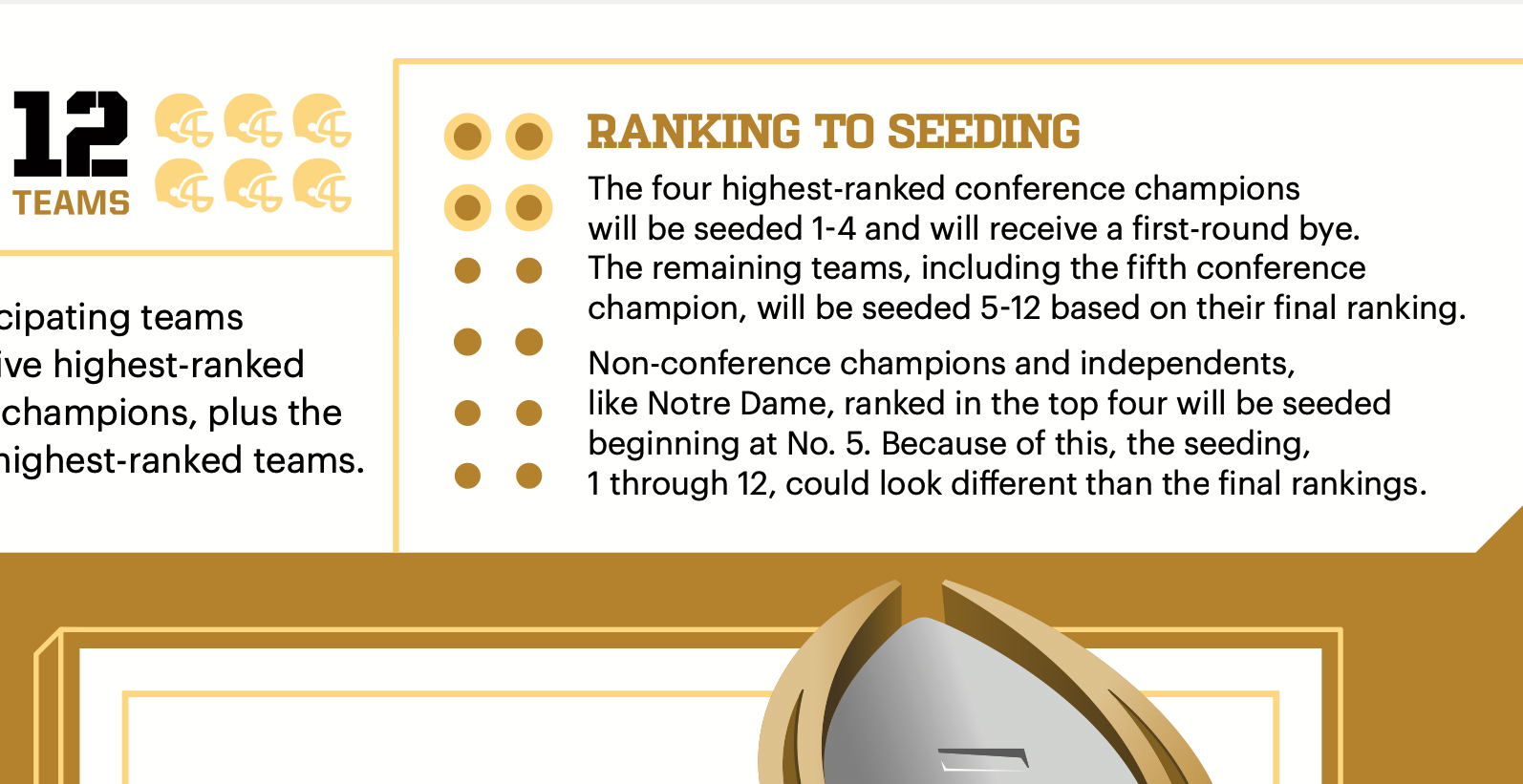 12
TEAMS

cipating teams
ive highest-ranked
champions, plus the
highest-ranked teams.

RANKING TO SEEDING

The four highest-ranked conference champions will be seeded 1-4 and will receive a first-round bye. The remaining teams, including the fifth conference champion, will be seeded 5-12 based on their final ranking.

Non-conference champions and independents, like Notre Dame, ranked in the top four will be seeded beginning at No. 5. Because of this, the seeding, 1 through 12, could look different than the final rankings.